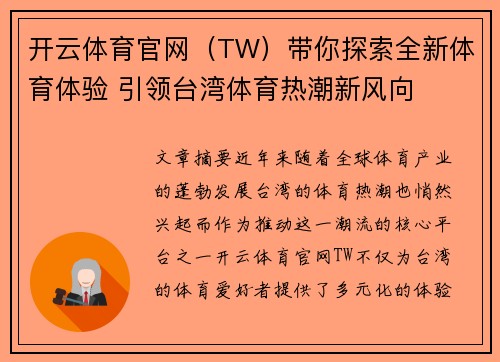 开云体育官网（TW）带你探索全新体育体验 引领台湾体育热潮新风向

文章摘要近年来随着全球体育产业的蓬勃发展台湾的体育热潮也悄然兴起而作为推动这一潮流的核心平台之一开云体育官网TW不仅为台湾的体育爱好者提供了多元化的体验